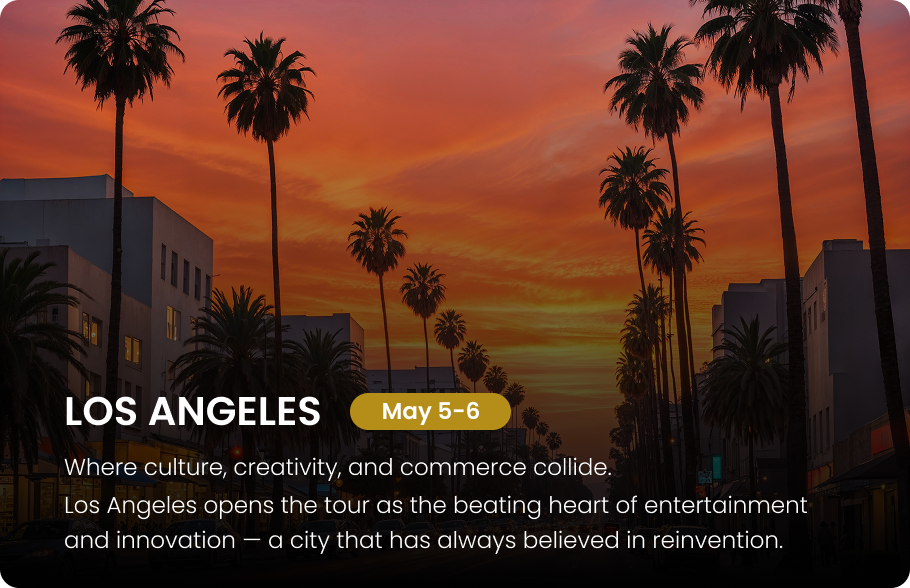 LOS ANGELES May 5-6

Where culture, creativity, and commerce collide.
Los Angeles opens the tour as the beating heart of entertainment and innovation — a city that has always believed in reinvention.